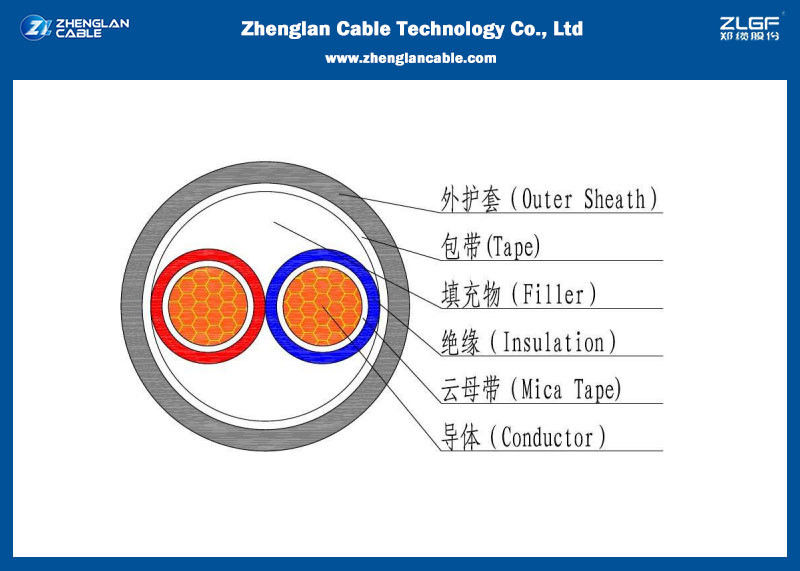 ZHENGLAN CABLE

Zhenglan Cable Technology Co., Ltd

www.zhenglancable.com

ZLGF
郑缆股份

外护套 (Outer Sheath)

包带(Tape)

填充物 (Filler)

绝缘 (Insulation)

云母带 (Mica Tape)

导体 (Conductor)